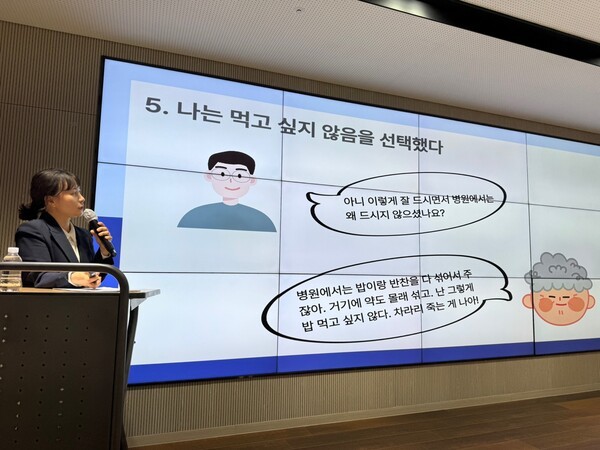 5. 나는 먹고 싶지 않음을 선택했다

아니 이렇게 잘 드시면서 병원에서는 왜 드시지 않으셨나요?

병원에서는 밥이랑 반찬을 다 섞어서 주잖아. 거기에 약도 몰래 섞고. 난 그렇게 밥 먹고 싶지 않다. 차라리 죽는 게 나아!